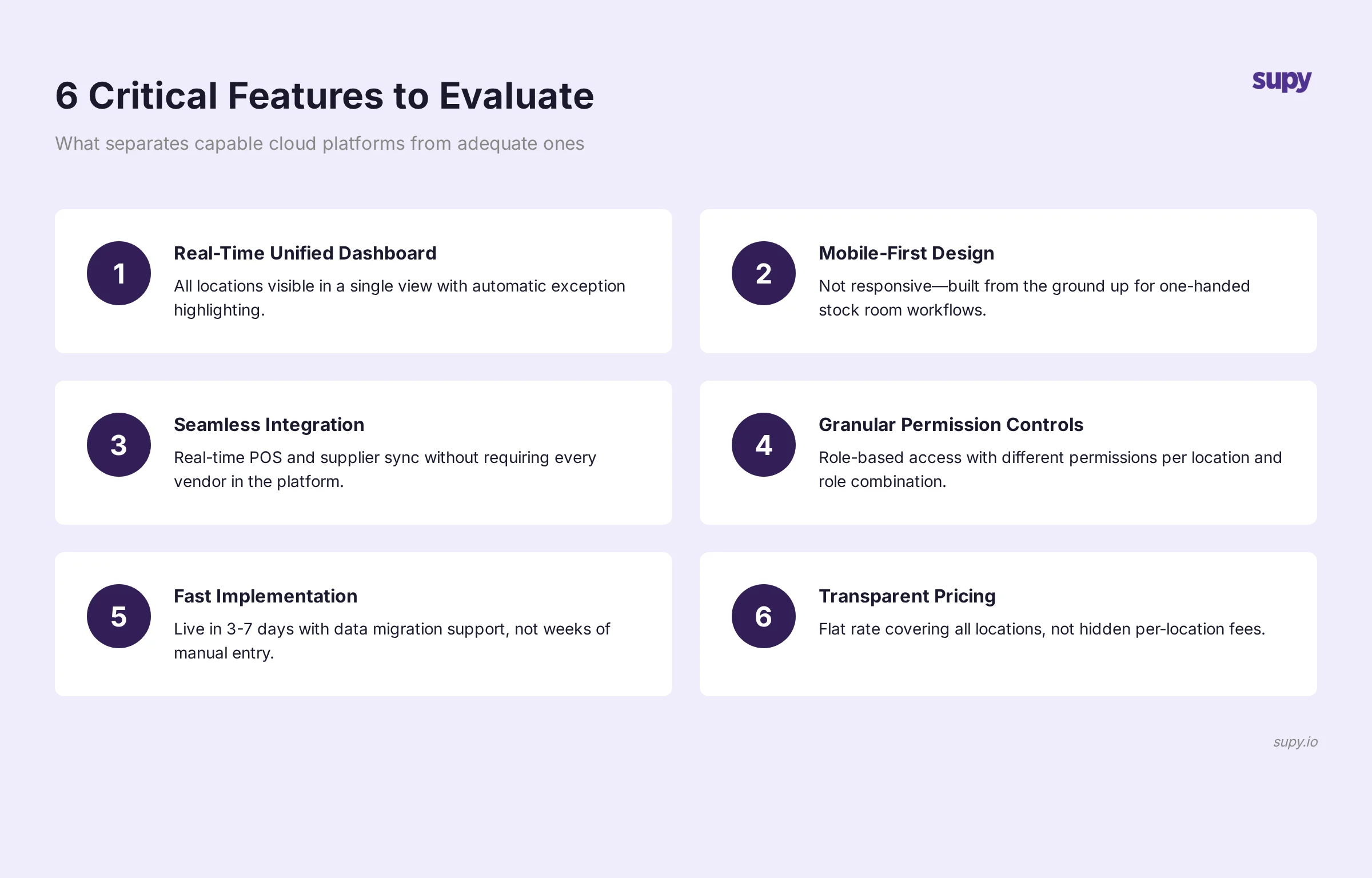 6 Critical Features to Evaluate

supy

What separates capable cloud platforms from adequate ones

1

Real-Time Unified Dashboard

All locations visible in a single view with automatic exception highlighting.

2

Mobile-First Design

Not responsive—built from the ground up for one-handed stock room workflows.

3

Seamless Integration

Real-time POS and supplier sync without requiring every vendor in the platform.

4

Granular Permission Controls

Role-based access with different permissions per location and role combination.

5

Fast Implementation

Live in 3-7 days with data migration support, not weeks of manual entry.

6

Transparent Pricing

Flat rate covering all locations, not hidden per-location fees.

supy.io